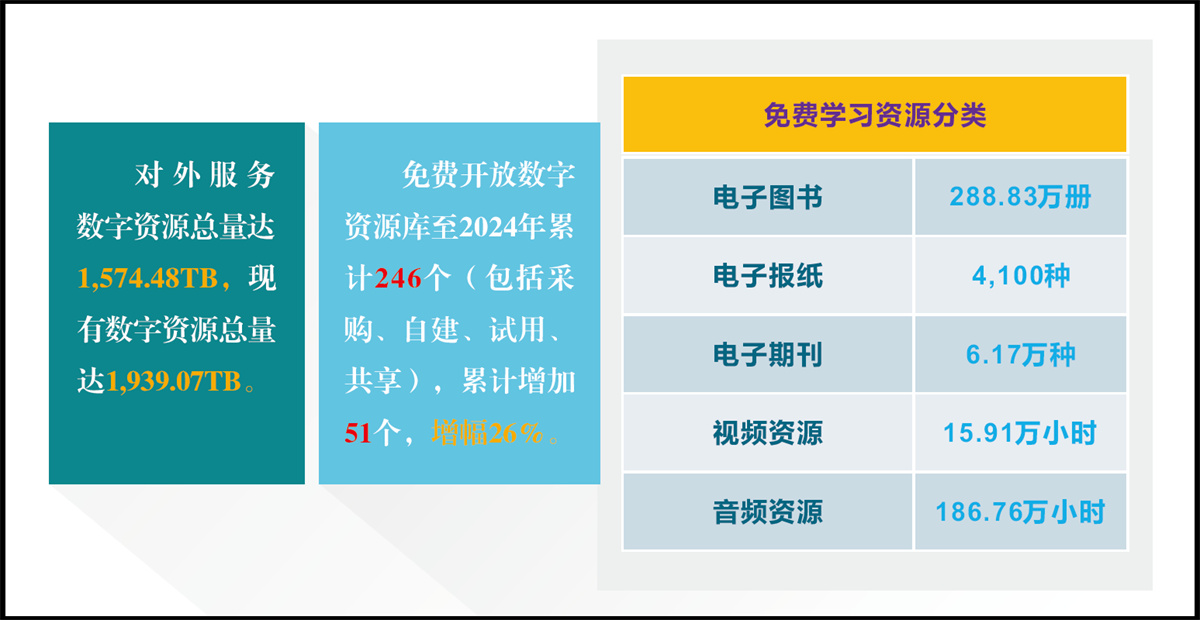 对外服务数字资源总量达1,574.48TB，现有数字资源总量达1,939.07TB。

免费开放数字资源库至2024年累计246个（包括采购、自建、试用、共享），累计增加51个，增幅26%。

| 免费学习资源分类 | |
|---|---|
| 电子图书 | 288.83万册 |
| 电子报纸 | 4,100种 |
| 电子期刊 | 6.17万种 |
| 视频资源 | 15.91万小时 |
| 音频资源 | 186.76万小时 |